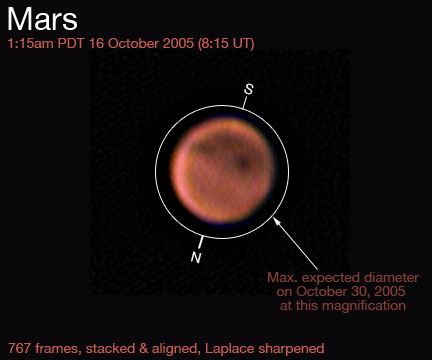 Mars
1:15am PDT 16 October 2005 (8:15 UT)

S

N

Max. expected diameter on October 30, 2005 at this magnification

767 frames, stacked & aligned, Laplace sharpened